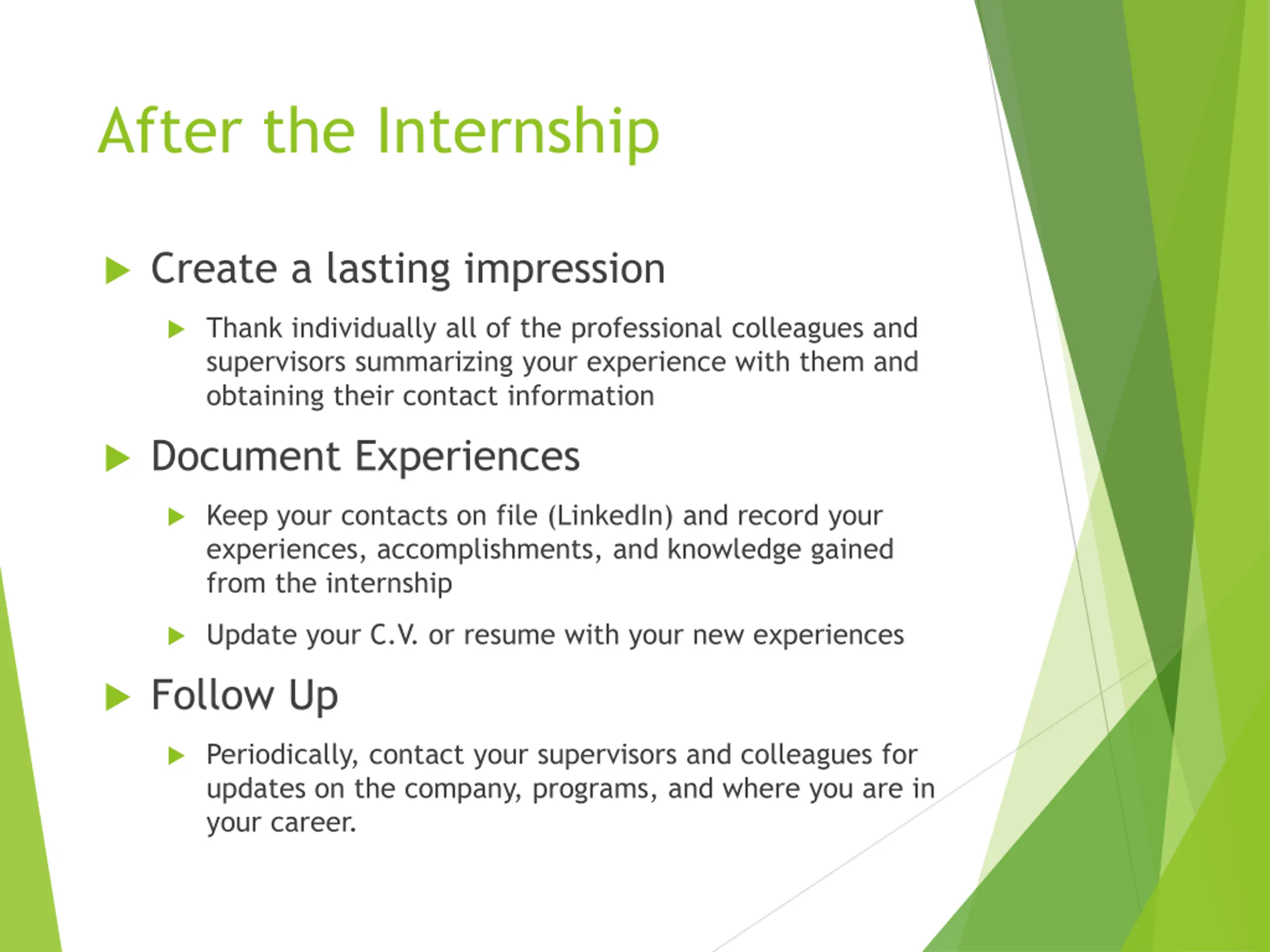 After the Internship

Create a lasting impression

Thank individually all of the professional colleagues and supervisors summarizing your experience with them and obtaining their contact information

Document Experiences

Keep your contacts on file (LinkedIn) and record your experiences, accomplishments, and knowledge gained from the internship

Update your C.V. or resume with your new experiences

Follow Up

Periodically, contact your supervisors and colleagues for updates on the company, programs, and where you are in your career.